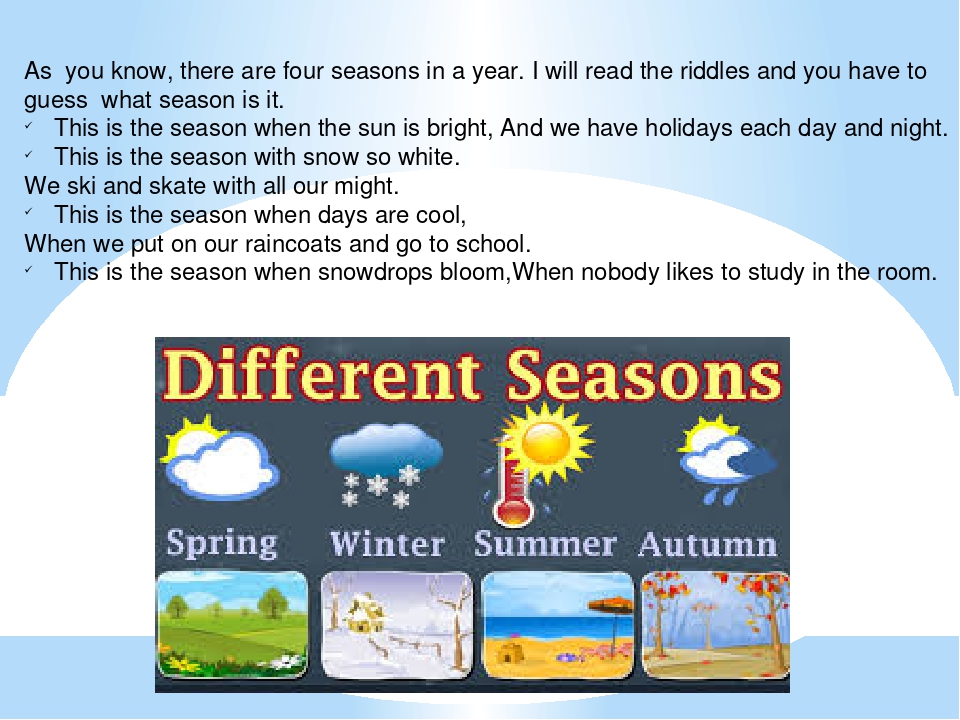 As you know, there are four seasons in a year. I will read the riddles and you have to guess what season is it.
✓ This is the season when the sun is bright, And we have holidays each day and night.
✓ This is the season with snow so white.
We ski and skate with all our might.
✓ This is the season when days are cool,
When we put on our raincoats and go to school.
✓ This is the season when snowdrops bloom,When nobody likes to study in the room.

Different Seasons

Spring Winter Summer Autumn